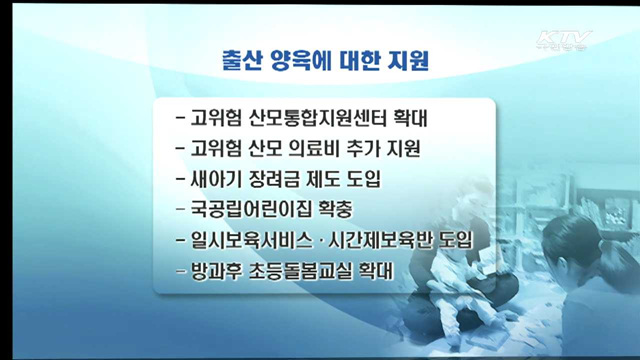 KTV 국민방송

출산 양육에 대한 지원

- 고위험 산모통합지원센터 확대
- 고위험 산모 의료비 추가 지원
- 새아기 장려금 제도 도입
- 국공립어린이집 확충
- 일시보육서비스 · 시간제보육반 도입
- 방과후 초등돌봄교실 확대